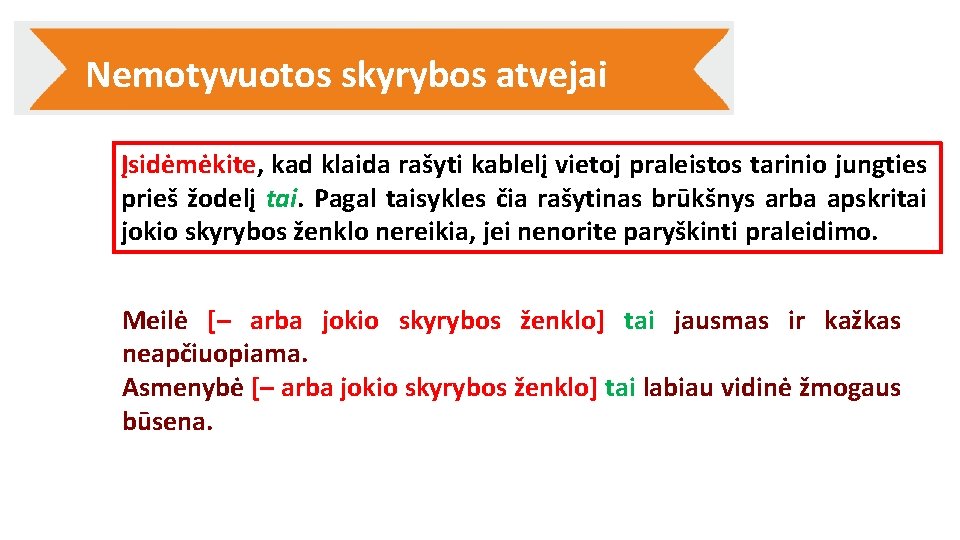 Nemotyvuotos skyrybos atvejai

Įsidėmėkite, kad klaida rašyti kablelį vietoj praleistos tarinio jungties prieš žodelį tai. Pagal taisykles čia rašytinas brūkšnys arba apskritai jokio skyrybos ženklo nereikia, jei nenorite paryškinti praleidimo.

Meilė [– arba jokio skyrybos ženklo] tai jausmas ir kažkas neapčiuopiama.
Asmenybė [– arba jokio skyrybos ženklo] tai labiau vidinė žmogaus būsena.